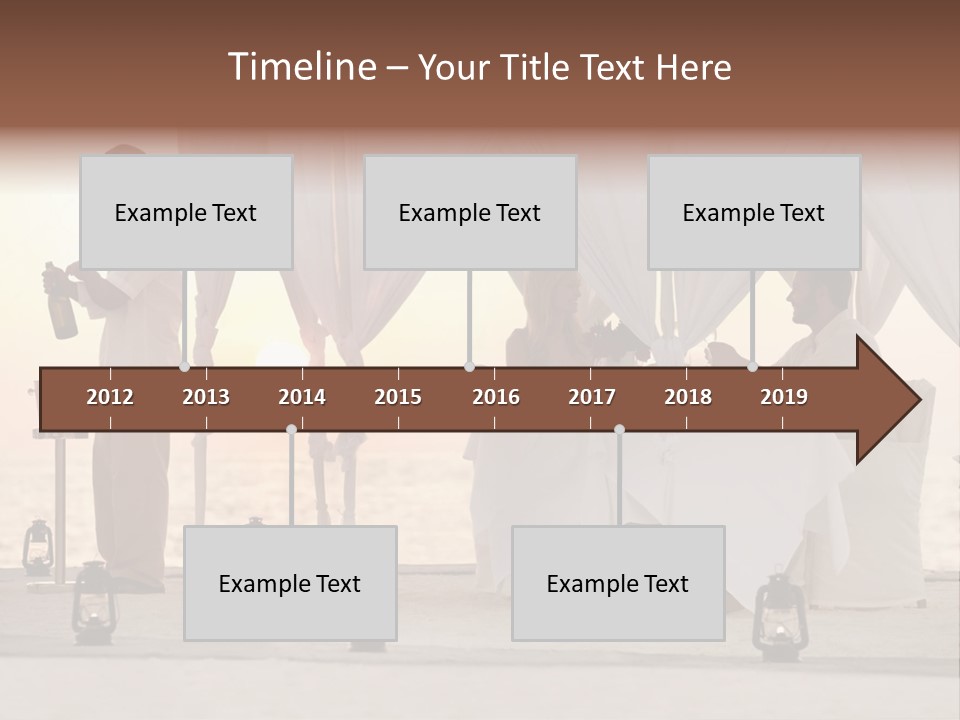 Timeline – Your Title Text Here

Example Text

Example Text

Example Text

2012
2013
2014
2015
2016
2017
2018
2019

Example Text

Example Text